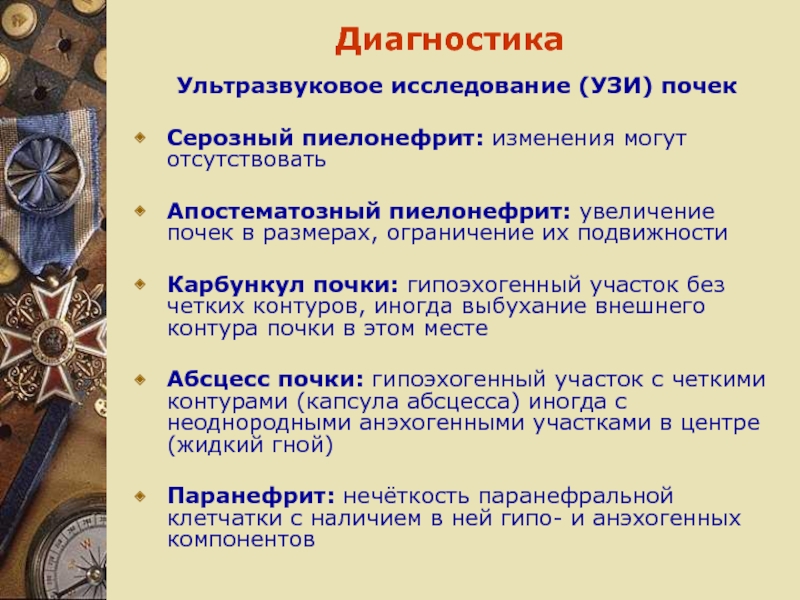 Диагностика

Ультразвуковое исследование (УЗИ) почек

• Серозный пиелонефрит: изменения могут отсутствовать

• Апостематозный пиелонефрит: увеличение почек в размерах, ограничение их подвижности

• Карбункул почки: гипоэхогенный участок без четких контуров, иногда выбухание внешнего контура почки в этом месте

• Абсцесс почки: гипоэхогенный участок с четкими контурами (капсула абсцесса) иногда с неоднородными анэхогенными участками в центре (жидкий гной)

• Паранефрит: нечёткость паранефральной клетчатки с наличием в ней гипо- и анэхогенных компонентов